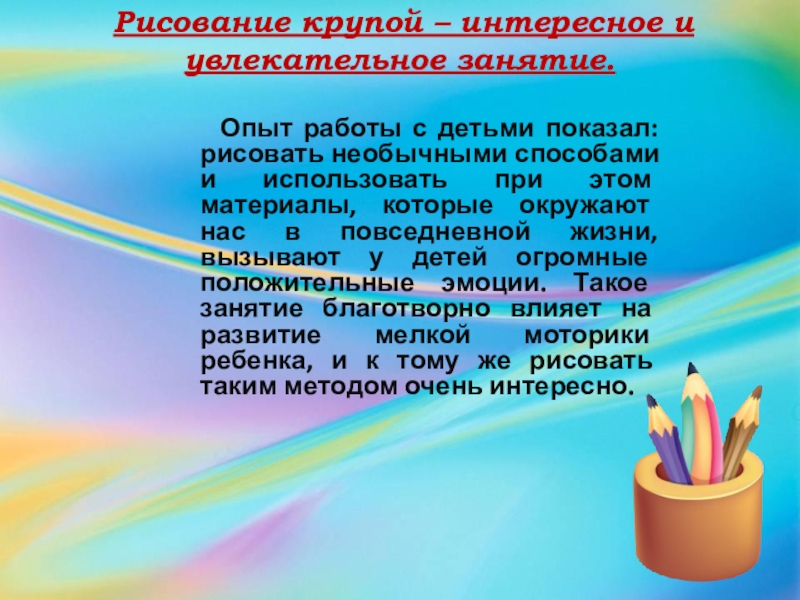 Рисование крупой – интересное и увлекательное занятие.

Опыт работы с детьми показал: рисовать необычными способами и использовать при этом материалы, которые окружают нас в повседневной жизни, вызывают у детей огромные положительные эмоции. Такое занятие благотворно влияет на развитие мелкой моторики ребенка, и к тому же рисовать таким методом очень интересно.